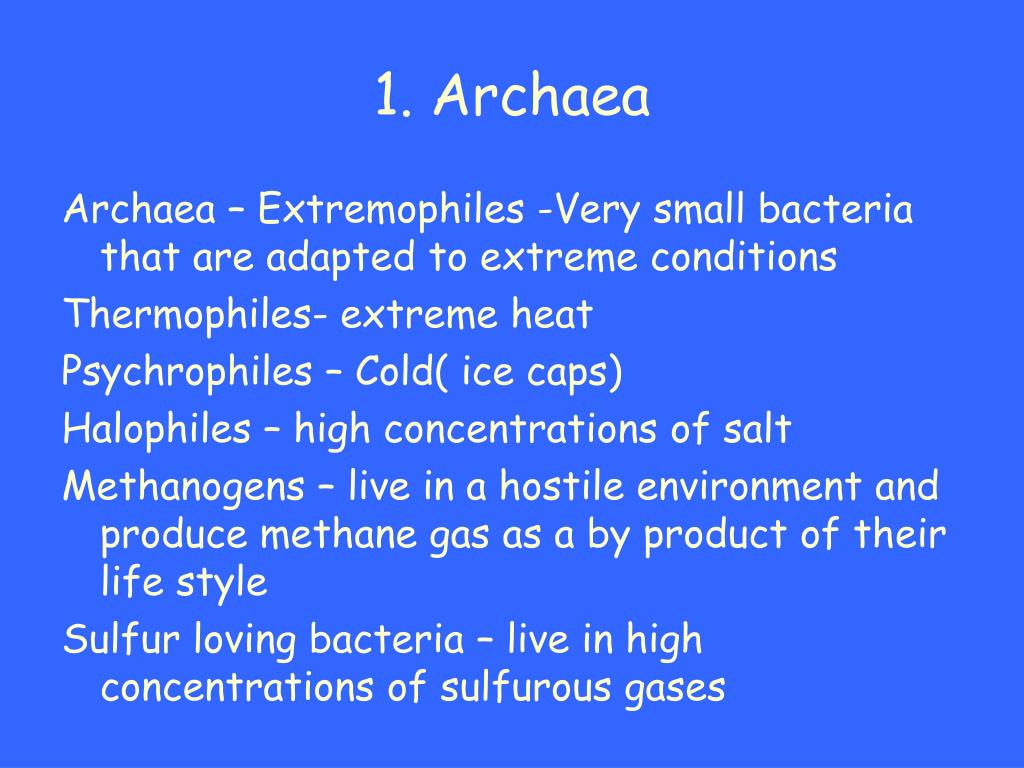 1. Archaea

Archaea – Extremophiles -Very small bacteria that are adapted to extreme conditions

Thermophiles- extreme heat

Psychrophiles – Cold( ice caps)

Halophiles – high concentrations of salt

Methanogens – live in a hostile environment and produce methane gas as a by product of their life style

Sulfur loving bacteria – live in high concentrations of sulfurous gases